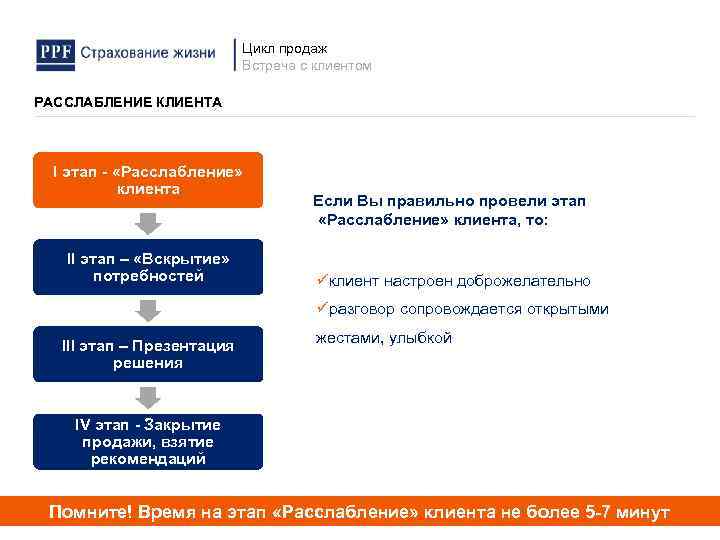 PPF Страхование жизни

Цикл продаж
Встреча с клиентом

РАССЛАБЛЕНИЕ КЛИЕНТА

I этап - «Расслабление» клиента

II этап – «Вскрытие» потребностей

III этап – Презентация решения

IV этап - Закрытие продажи, взятие рекомендаций

Если Вы правильно провели этап «Расслабление» клиента, то:

✓клиент настроен доброжелательно
✓разговор сопровождается открытыми жестами, улыбкой

Помните! Время на этап «Расслабление» клиента не более 5-7 минут